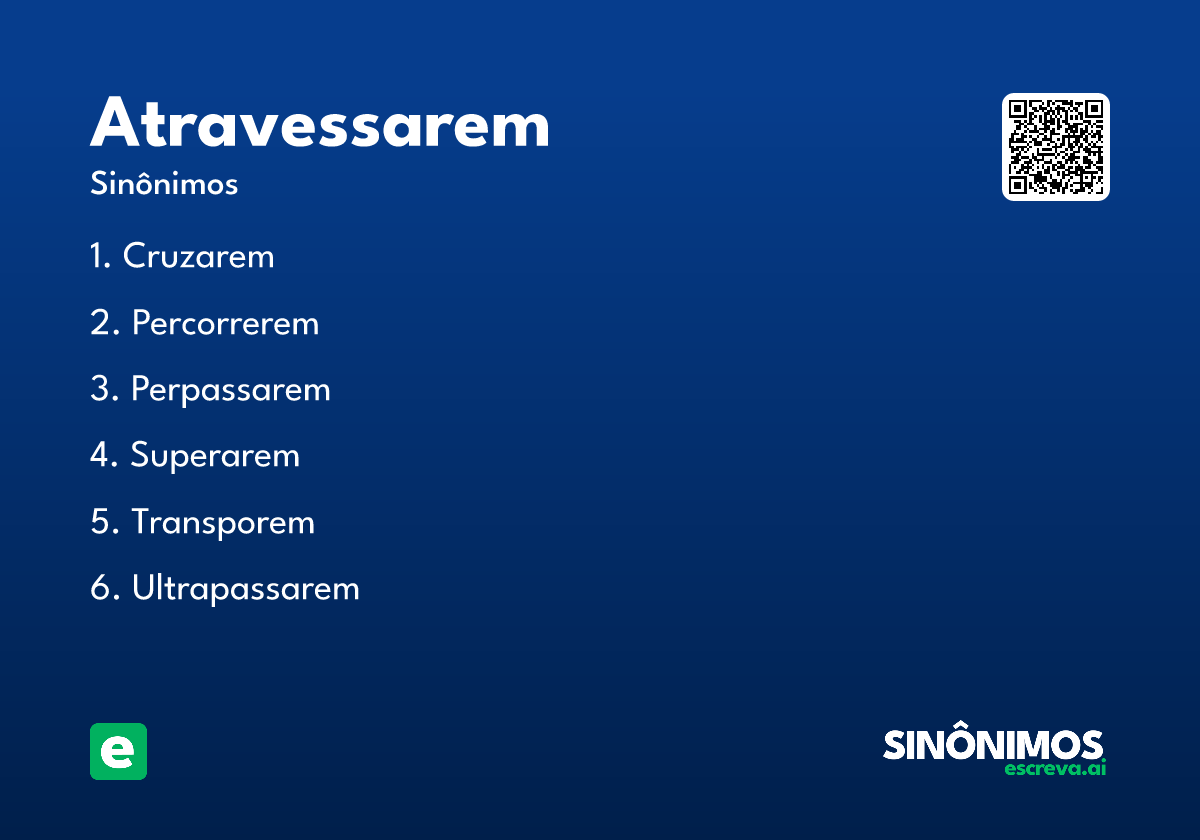 Atravessarem
Sinônimos

1. Cruzarem
2. Percorrerem
3. Perpassarem
4. Superarem
5. Transporem
6. Ultrapassarem

e

SINÔNIMOS
escreva.ai